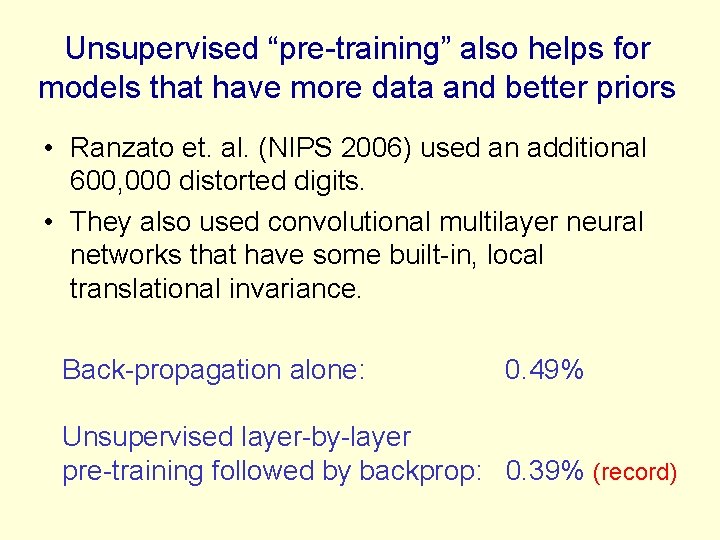 Unsupervised “pre-training” also helps for models that have more data and better priors

• Ranzato et. al. (NIPS 2006) used an additional 600,000 distorted digits.

• They also used convolutional multilayer neural networks that have some built-in, local translational invariance.

Back-propagation alone: 0.49%

Unsupervised layer-by-layer pre-training followed by backprop: 0.39% (record)